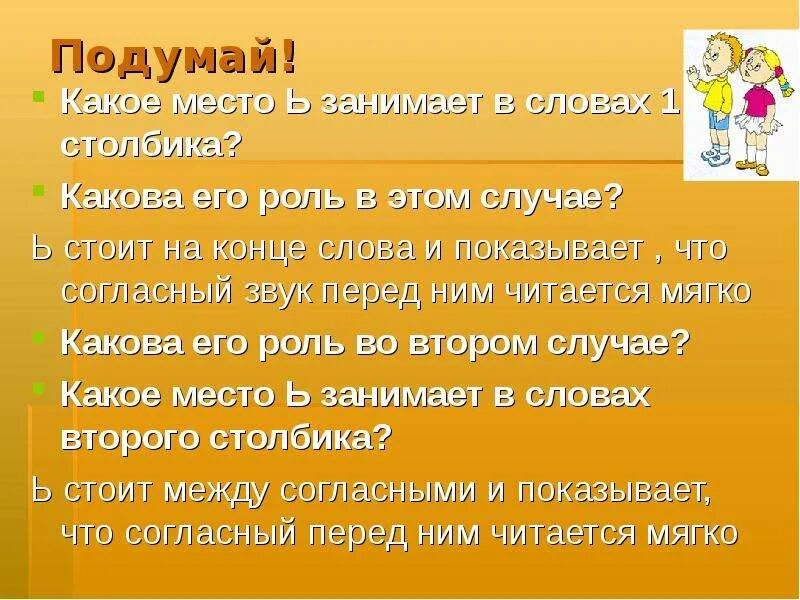 Подумай!

Какое место Ь занимает в словах 1 столбика?

Какова его роль в этом случае?

Ь стоит на конце слова и показывает , что согласный звук перед ним читается мягко

Какова его роль во втором случае?

Какое место Ь занимает в словах второго столбика?

Ь стоит между согласными и показывает, что согласный перед ним читается мягко